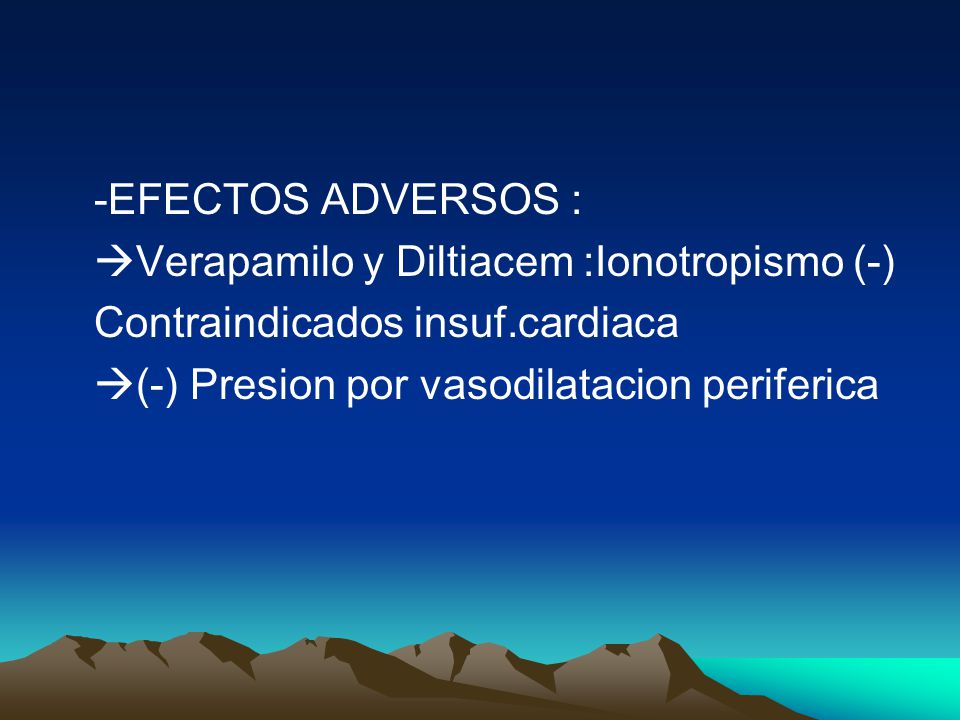 -EFECTOS ADVERSOS :
→Verapamilo y Diltiacem :Ionotropismo (-) Contraindicados insuf.cardiaca
→(-) Presion por vasodilatacion periferica